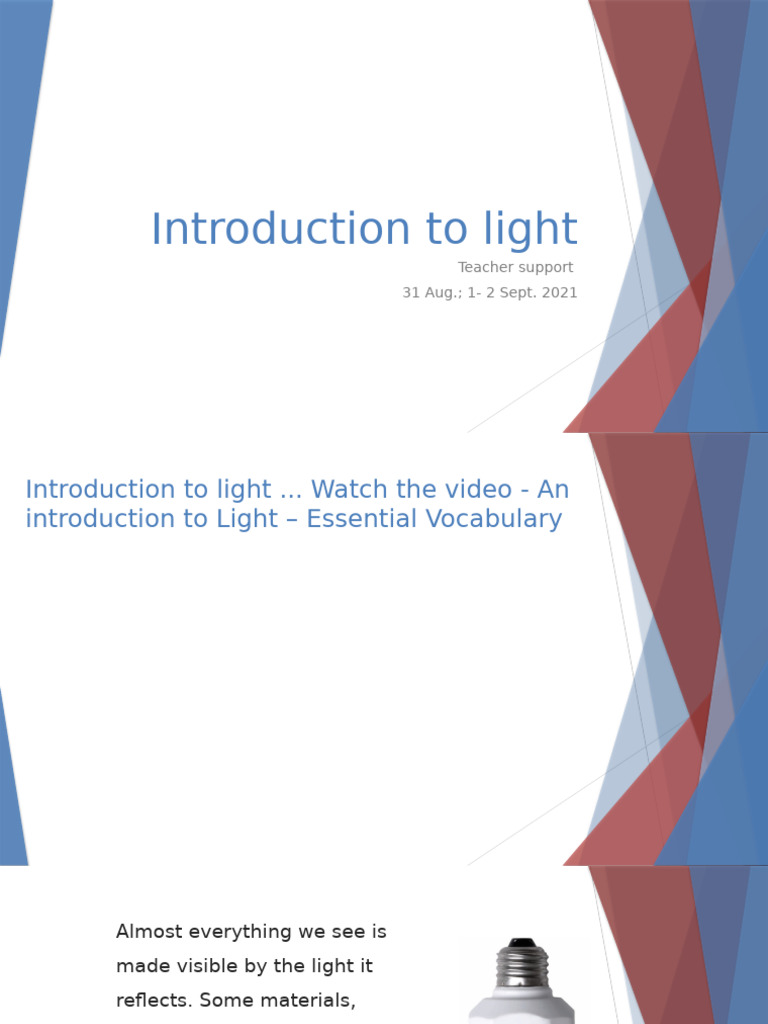 Introduction to light

Teacher support

31 Aug.; 1- 2 Sept. 2021

Introduction to light ... Watch the video - An introduction to Light – Essential Vocabulary

Almost everything we see is made visible by the light it reflects. Some materials,